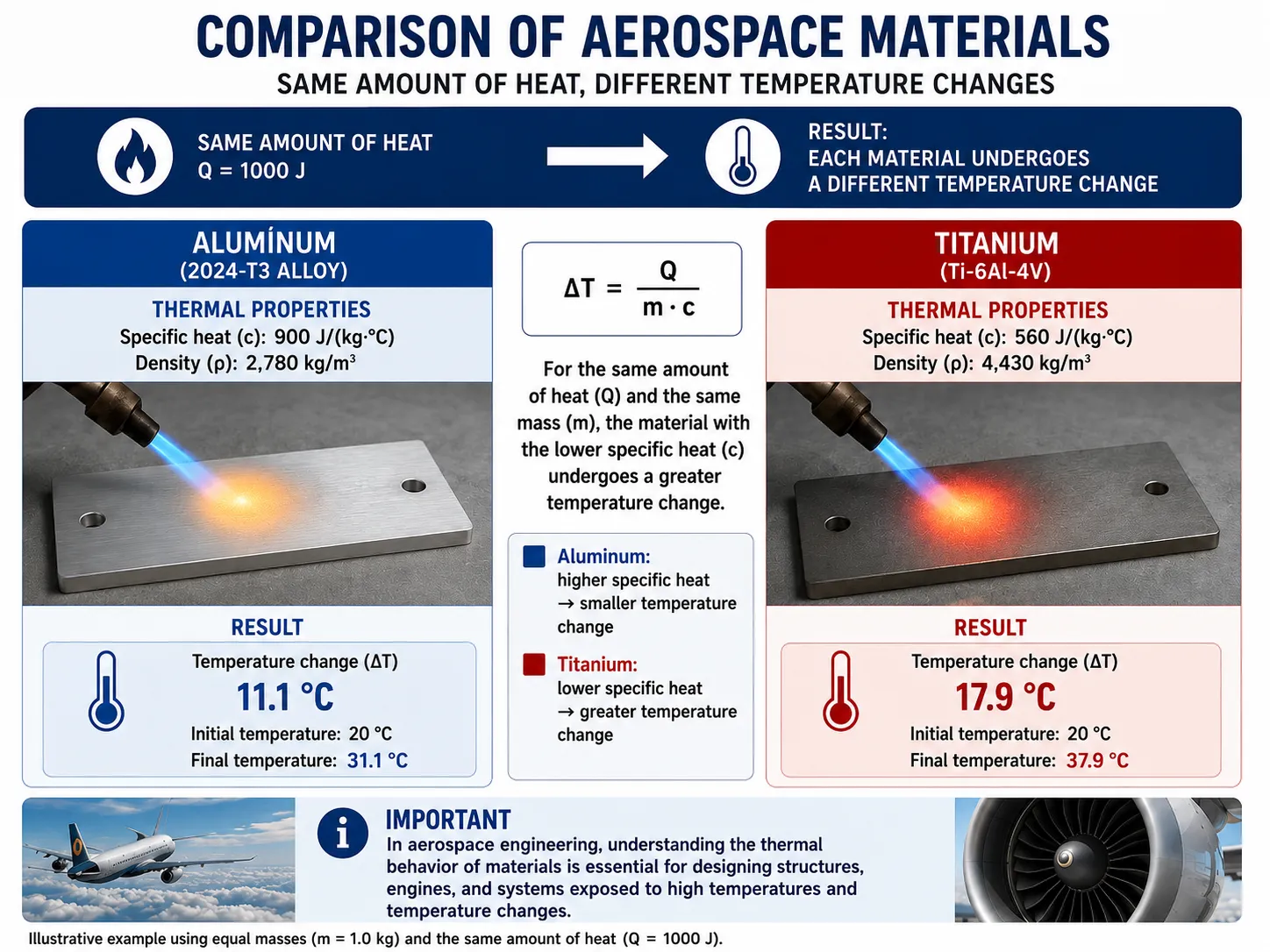 COMPARISON OF AEROSPACE MATERIALS
SAME AMOUNT OF HEAT, DIFFERENT TEMPERATURE CHANGES

SAME AMOUNT OF HEAT
Q = 1000 J

RESULT:
EACH MATERIAL UNDERGOES
A DIFFERENT TEMPERATURE CHANGE

ALUMÍNUM
(2024-T3 ALLOY)

THERMAL PROPERTIES
Specific heat (c): 900 J/(kg·°C)
Density (ρ): 2,780 kg/m³

RESULT
Temperature change (ΔT)
11.1 °C
Initial temperature: 20 °C
Final temperature: 31.1 °C

$\Delta T = \frac{Q}{m \cdot c}$

For the same amount of heat (Q) and the same mass (m), the material with the lower specific heat (c) undergoes a greater temperature change.

Aluminum:
higher specific heat
→ smaller temperature change

Titanium:
lower specific heat
→ greater temperature change

TITANIUM
(Ti-6Al-4V)

THERMAL PROPERTIES
Specific heat (c): 560 J/(kg·°C)
Density (ρ): 4,430 kg/m³

RESULT
Temperature change (ΔT)
17.9 °C
Initial temperature: 20 °C
Final temperature: 37.9 °C

IMPORTANT
In aerospace engineering, understanding the thermal behavior of materials is essential for designing structures, engines, and systems exposed to high temperatures and temperature changes.

Illustrative example using equal masses (m = 1.0 kg) and the same amount of heat (Q = 1000 J).